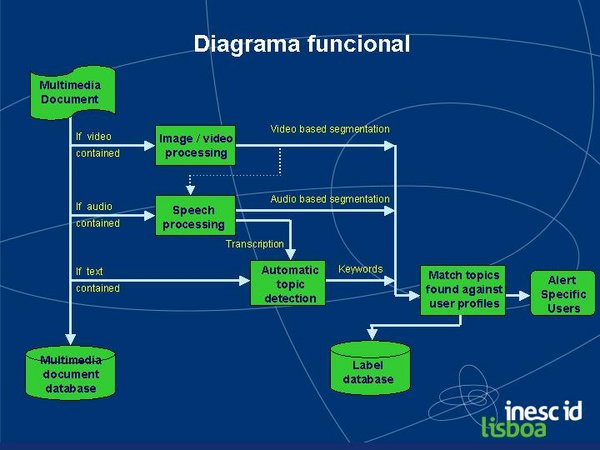 Diagrama funcional

Multimedia Document

If video contained

Image / video processing

Video based segmentation

If audio contained

Speech processing

Audio based segmentation

Transcription

If text contained

Automatic topic detection

Keywords

Match topics found against user profiles

Alert Specific Users

Multimedia document database

Label database

inesc id lisboa